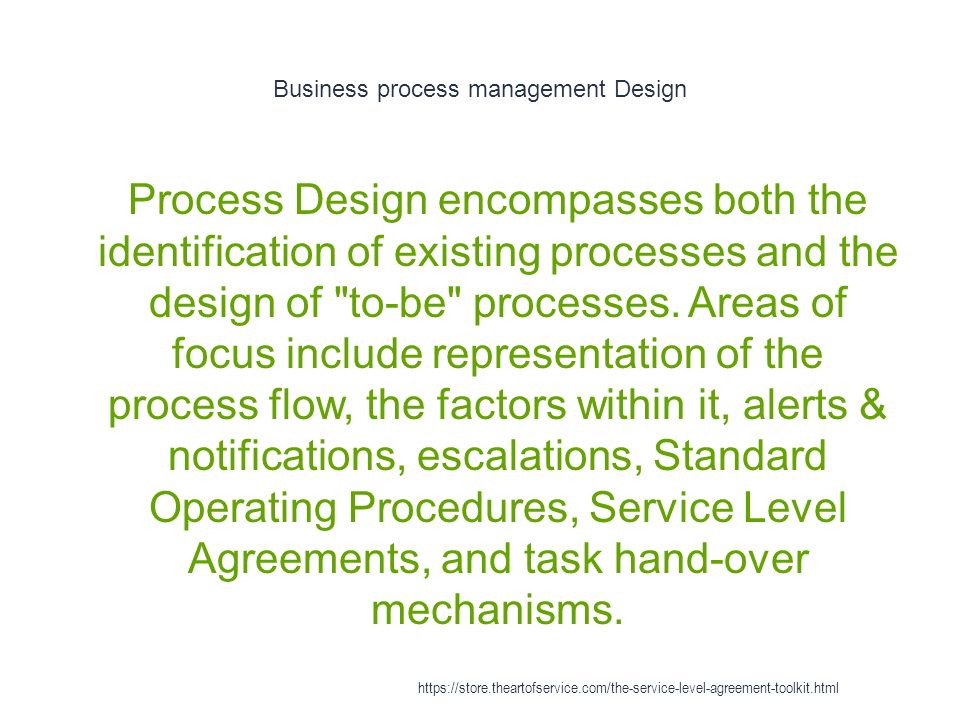 Business process management Design

Process Design encompasses both the identification of existing processes and the design of "to-be" processes. Areas of focus include representation of the process flow, the factors within it, alerts & notifications, escalations, Standard Operating Procedures, Service Level Agreements, and task hand-over mechanisms.

https://store.theartofservice.com/the-service-level-agreement-toolkit.html